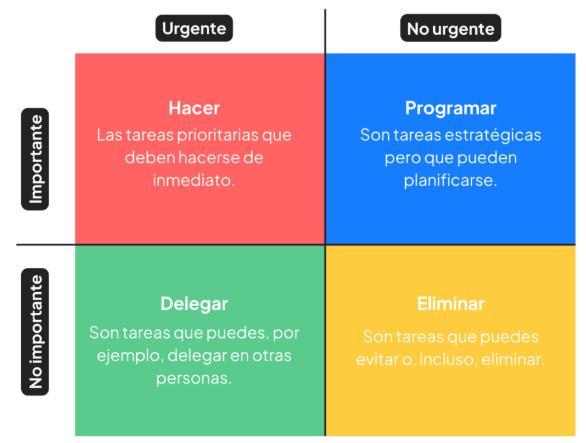 Urgente

No urgente

Importante

Hacer
Las tareas prioritarias que deben hacerse de inmediato.

Programar
Son tareas estratégicas pero que pueden planificarse.

No importante

Delegar
Son tareas que puedes, por ejemplo, delegar en otras personas.

Eliminar
Son tareas que puedes evitar o, incluso, eliminar.